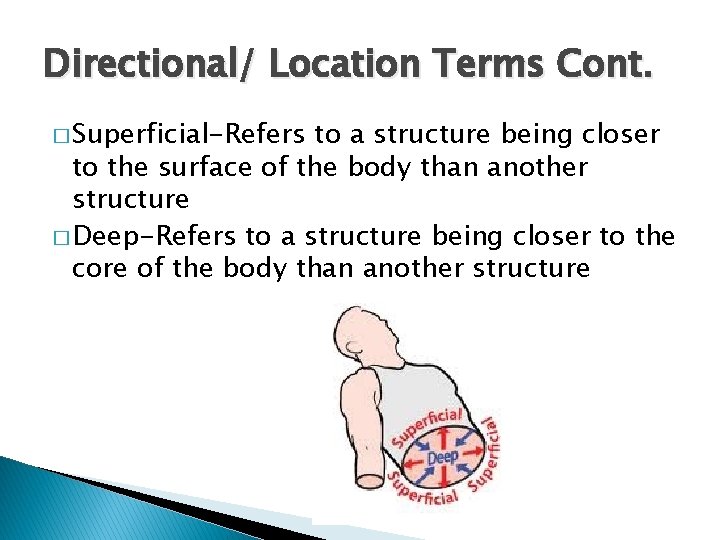 Directional/ Location Terms Cont.

□ Superficial-Refers to a structure being closer to the surface of the body than another structure

□ Deep-Refers to a structure being closer to the core of the body than another structure

Superficial
Superficial
Deep
Superficial
Superficial